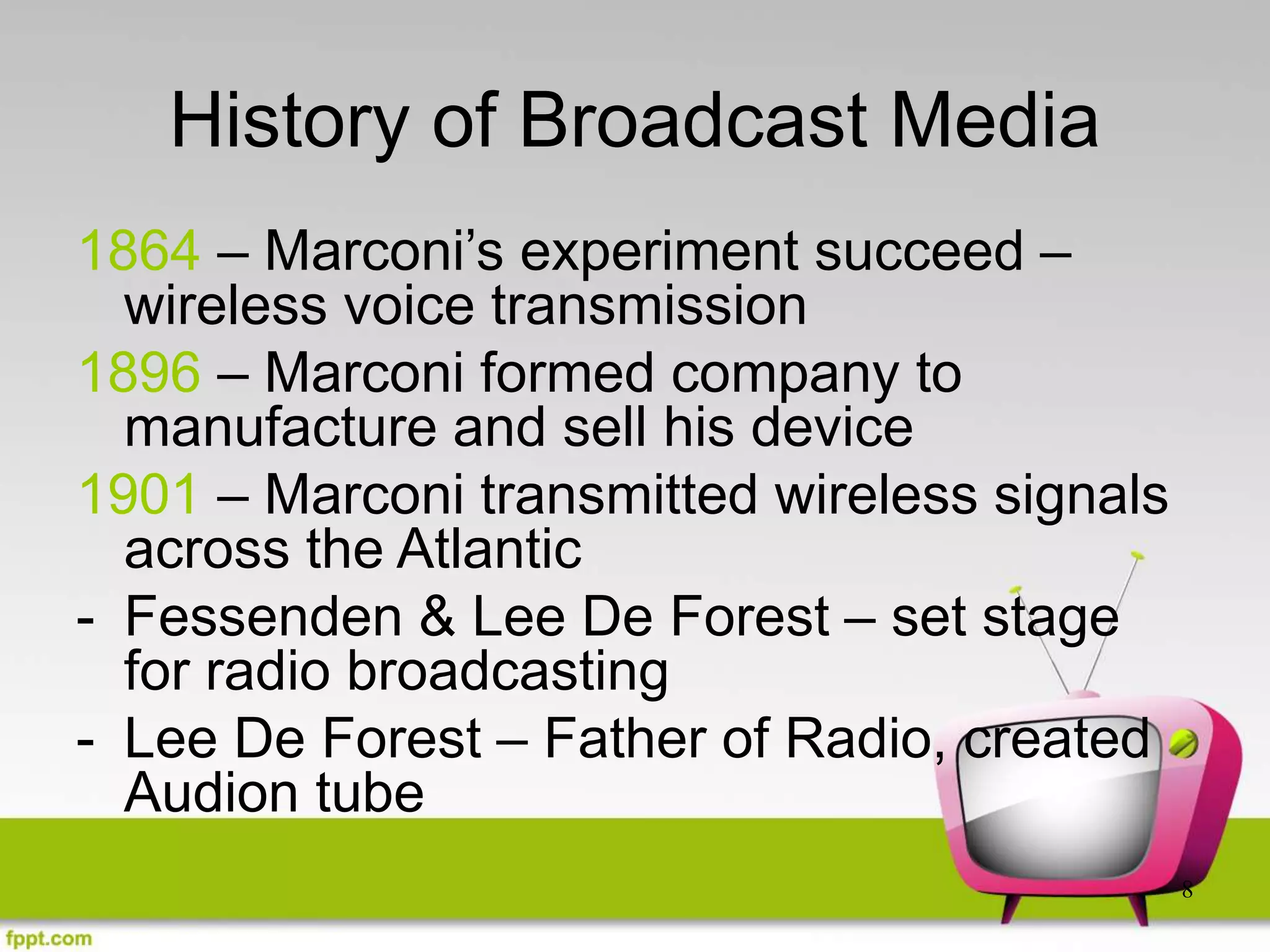 History of Broadcast Media

1864 – Marconi’s experiment succeed – wireless voice transmission

1896 – Marconi formed company to manufacture and sell his device

1901 – Marconi transmitted wireless signals across the Atlantic

- Fessenden & Lee De Forest – set stage for radio broadcasting

- Lee De Forest – Father of Radio, created Audion tube

8

fppt.com